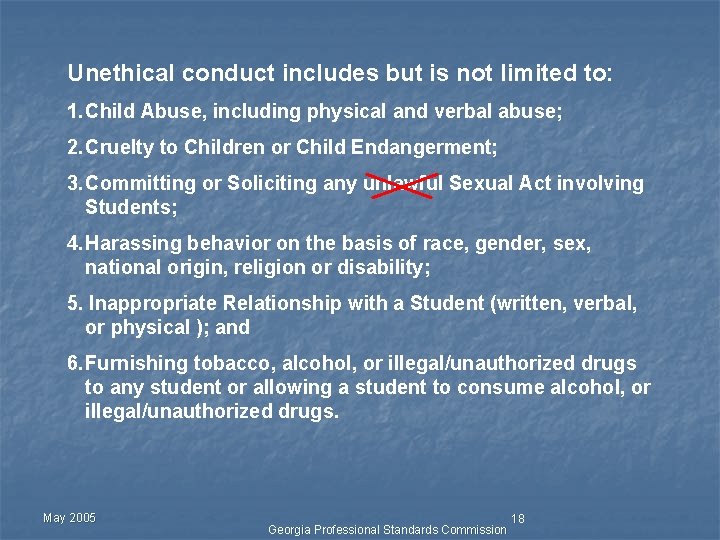 Unethical conduct includes but is not limited to:

1. Child Abuse, including physical and verbal abuse;

2. Cruelty to Children or Child Endangerment;

3. Committing or Soliciting any unlawful Sexual Act involving Students;

4. Harassing behavior on the basis of race, gender, sex, national origin, religion or disability;

5. Inappropriate Relationship with a Student (written, verbal, or physical ); and

6. Furnishing tobacco, alcohol, or illegal/unauthorized drugs to any student or allowing a student to consume alcohol, or illegal/unauthorized drugs.

May 2005

18

Georgia Professional Standards Commission